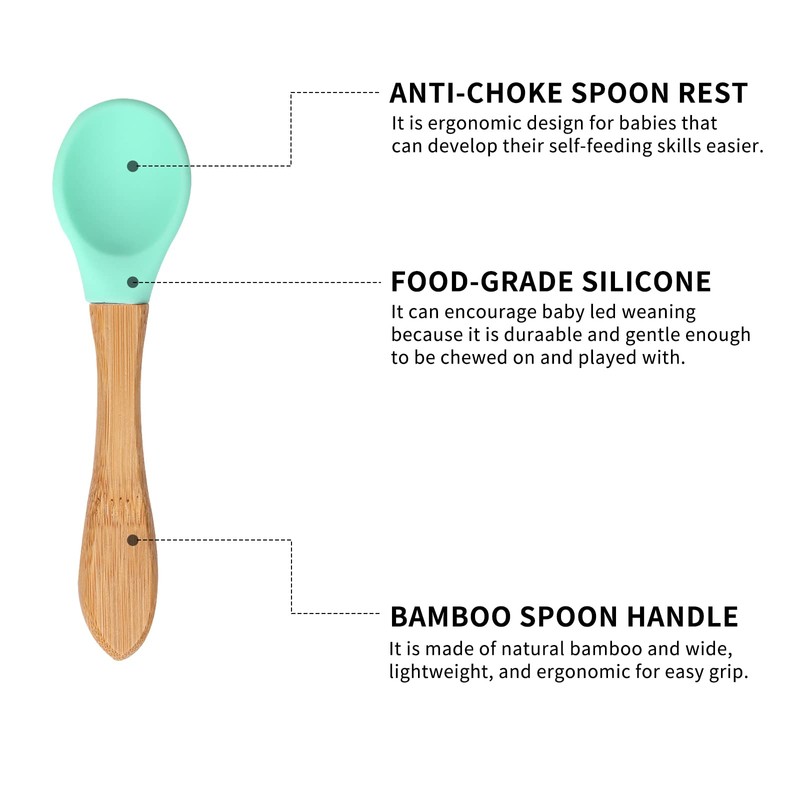 ANTI-CHOKE SPOON REST
It is ergonomic design for babies that can develop their self-feeding skills easier.

FOOD-GRADE SILICONE
It can encourage baby led weaning because it is duraable and gentle enough to be chewed on and played with.

BAMBOO SPOON HANDLE
It is made of natural bamboo and wide, lightweight, and ergonomic for easy grip.